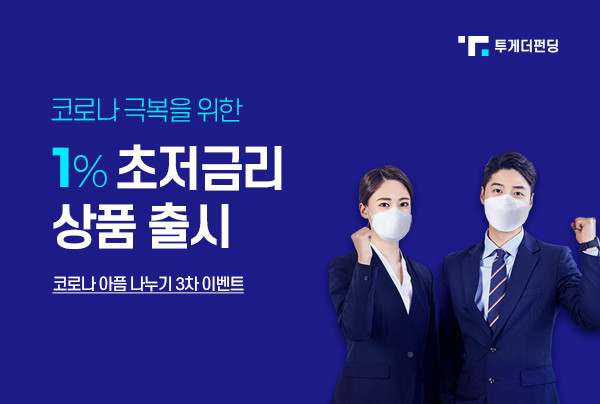 투게더펀딩

코로나 극복을 위한

1% 초저금리 상품 출시

코로나 아픔 나누기 3차 이벤트